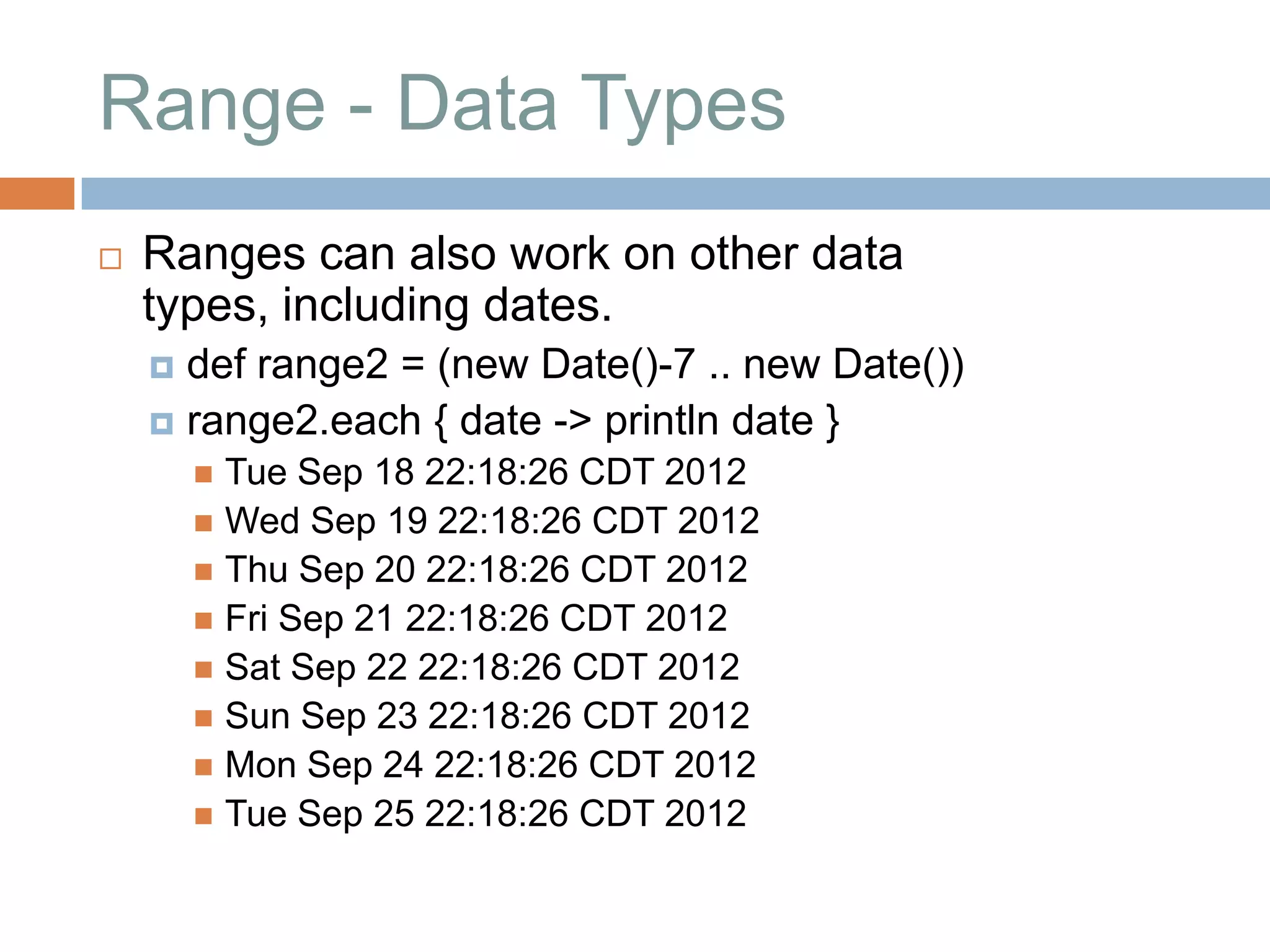 Range - Data Types

Ranges can also work on other data types, including dates.

def range2 = (new Date()-7 .. new Date())

range2.each { date -> println date }

Tue Sep 18 22:18:26 CDT 2012

Wed Sep 19 22:18:26 CDT 2012

Thu Sep 20 22:18:26 CDT 2012

Fri Sep 21 22:18:26 CDT 2012

Sat Sep 22 22:18:26 CDT 2012

Sun Sep 23 22:18:26 CDT 2012

Mon Sep 24 22:18:26 CDT 2012

Tue Sep 25 22:18:26 CDT 2012